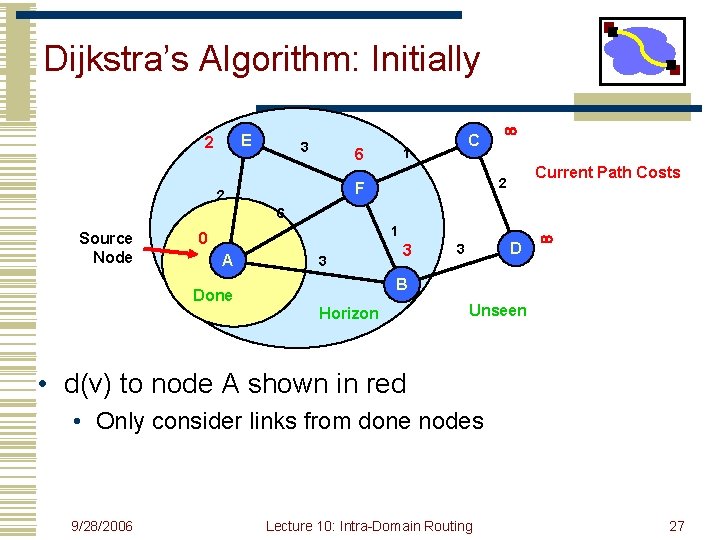 Dijkstra's Algorithm: Initially

2 E 3 6 1 C $\infty$

Current Path Costs

2 F 2

6

1

Source Node 0 A 3 3 3 D $\infty$

B

Done Horizon Unseen

• d(v) to node A shown in red

• Only consider links from done nodes

9/28/2006 Lecture 10: Intra-Domain Routing 27